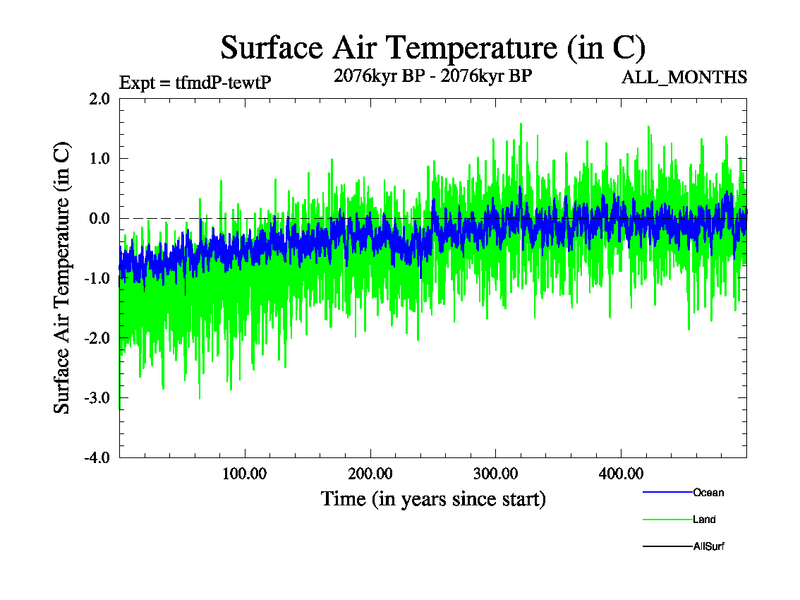 Surface Air Temperature (in C)

Expt = tfmdP-tewtP

2076kyr BP - 2076kyr BP

ALL_MONTHS

Surface Air Temperature (in C)

2.0
1.0
0.0
-1.0
-2.0
-3.0
-4.0

100.00
200.00
300.00
400.00

Time (in years since start)

Ocean
Land
AllSurf